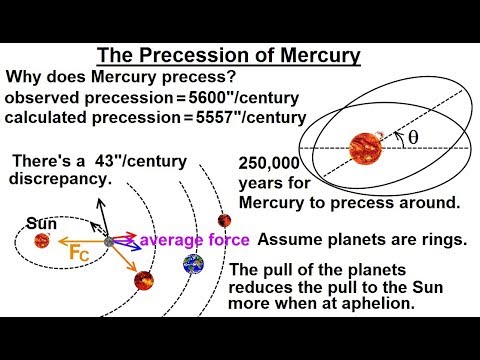 The Precession of Mercury

Why does Mercury precess?
observed precession = 5600"/century
calculated precession = 5557"/century

$\theta$

There's a 43"/century discrepancy.

250,000 years for Mercury to precess around.

Sun

$F_C$

average force

Assume planets are rings.

The pull of the planets reduces the pull to the Sun more when at aphelion.